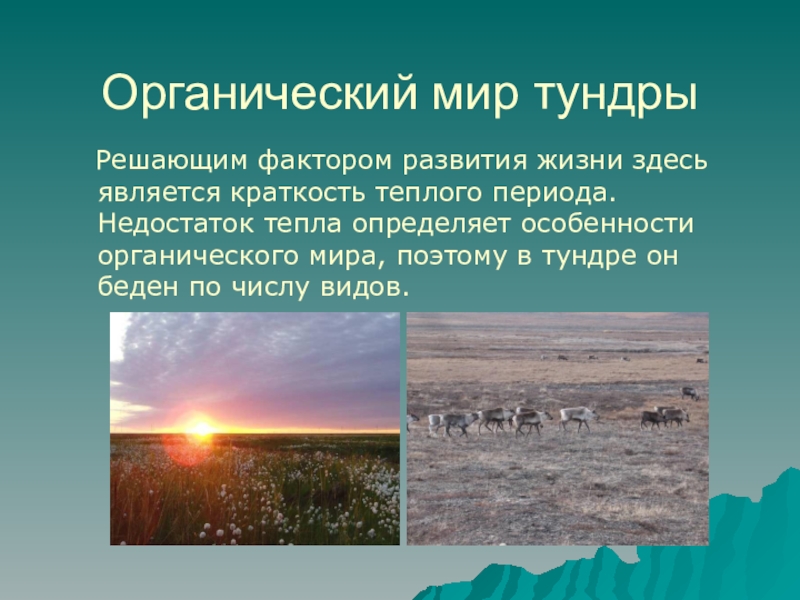 Органический мир тундры

Решающим фактором развития жизни здесь является краткость теплого периода. Недостаток тепла определяет особенности органического мира, поэтому в тундре он беден по числу видов.